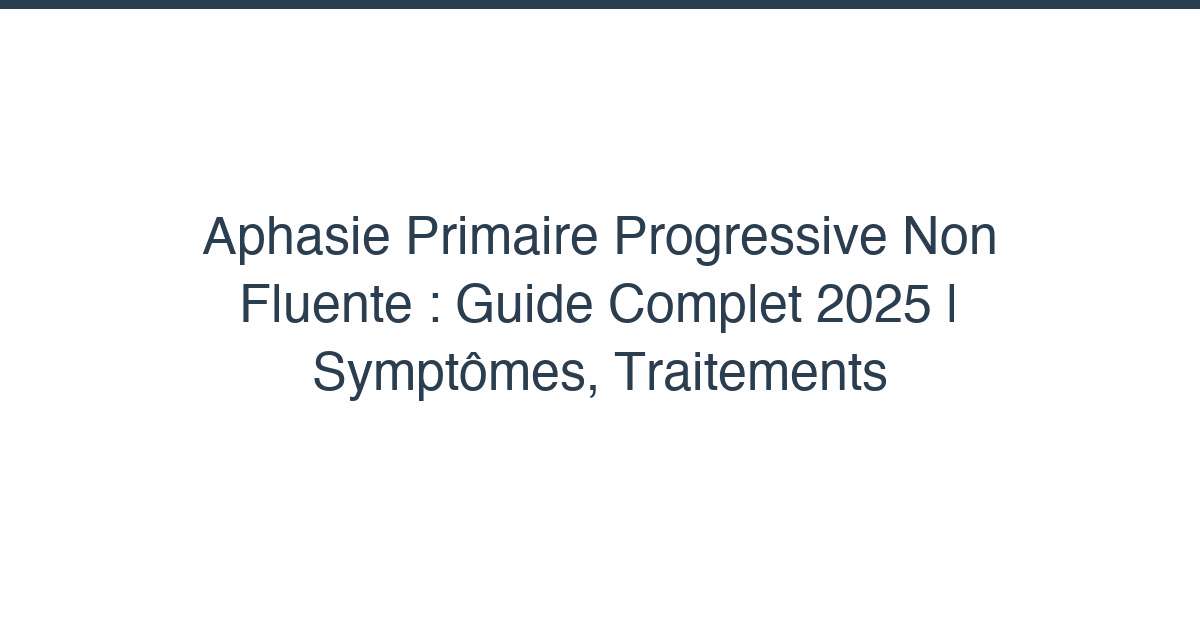 Aphasie Primaire Progressive Non Fluente : Guide Complet 2025 | Symptômes, Traitements